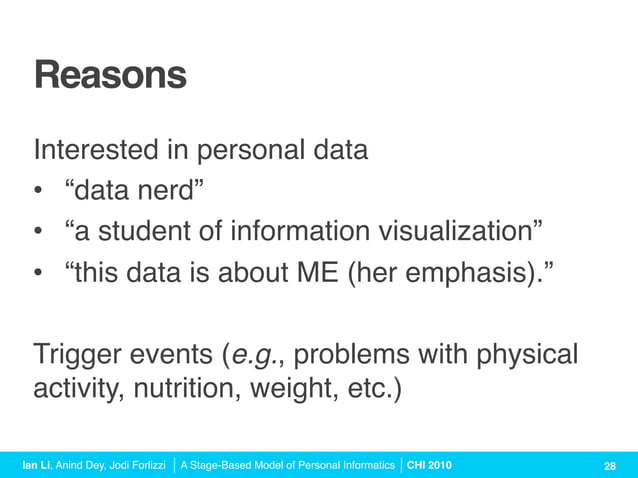 Reasons

Interested in personal data
• “data nerd”
• “a student of information visualization”
• “this data is about ME (her emphasis).”

Trigger events (e.g., problems with physical activity, nutrition, weight, etc.)

Ian Li, Anind Dey, Jodi Forlizzi | A Stage-Based Model of Personal Informatics | CHI 2010 28